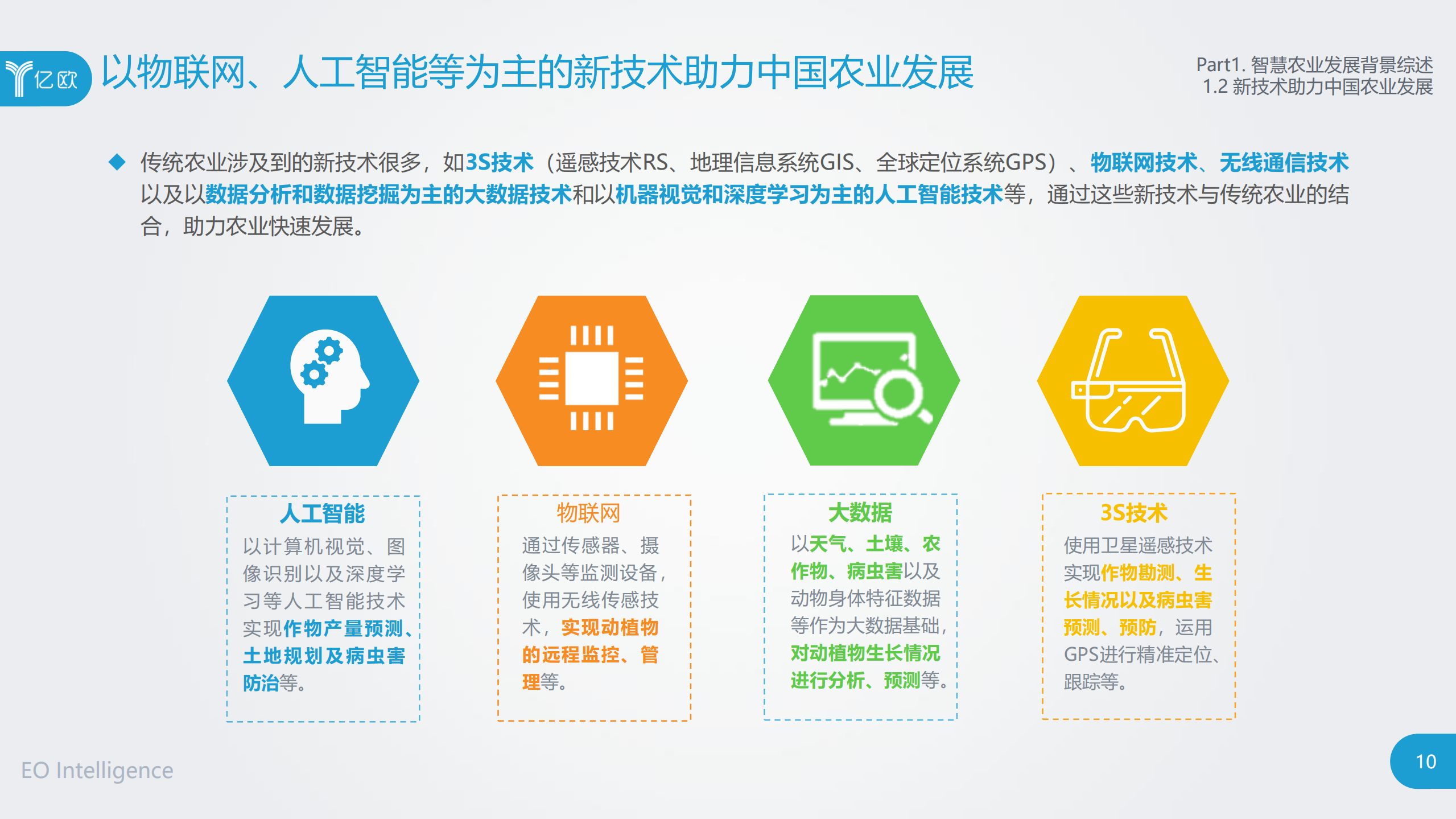 亿欧

以物联网、人工智能等为主的新技术助力中国农业发展

Part1. 智慧农业发展背景综述
1.2 新技术助力中国农业发展

◆ 传统农业涉及到的新技术很多，如3S技术（遥感技术RS、地理信息系统GIS、全球定位系统GPS）、物联网技术、无线通信技术以及以数据分析和数据挖掘为主的大数据技术和以机器视觉和深度学习为主的人工智能技术等，通过这些新技术与传统农业的结合，助力农业快速发展。

人工智能
以计算机视觉、图像识别以及深度学习等人工智能技术实现作物产量预测、土地规划及病虫害防治等。

物联网
通过传感器、摄像头等监测设备，使用无线传感技术，实现动植物的远程监控、管理等。

大数据
以天气、土壤、农作物、病虫害以及动物身体特征数据等作为大数据基础，对动植物生长情况进行分析、预测等。

3S技术
使用卫星遥感技术实现作物勘测、生长情况以及病虫害预测、预防，运用GPS进行精准定位、跟踪等。

EO Intelligence

10